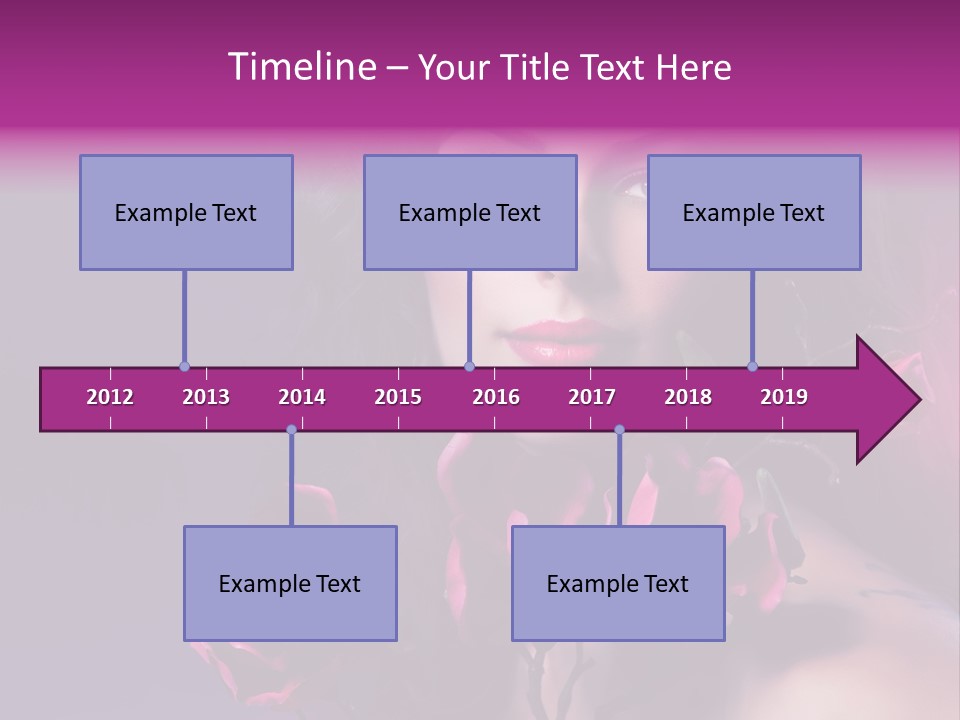 Timeline – Your Title Text Here

Example Text

Example Text

Example Text

2012 2013 2014 2015 2016 2017 2018 2019

Example Text

Example Text